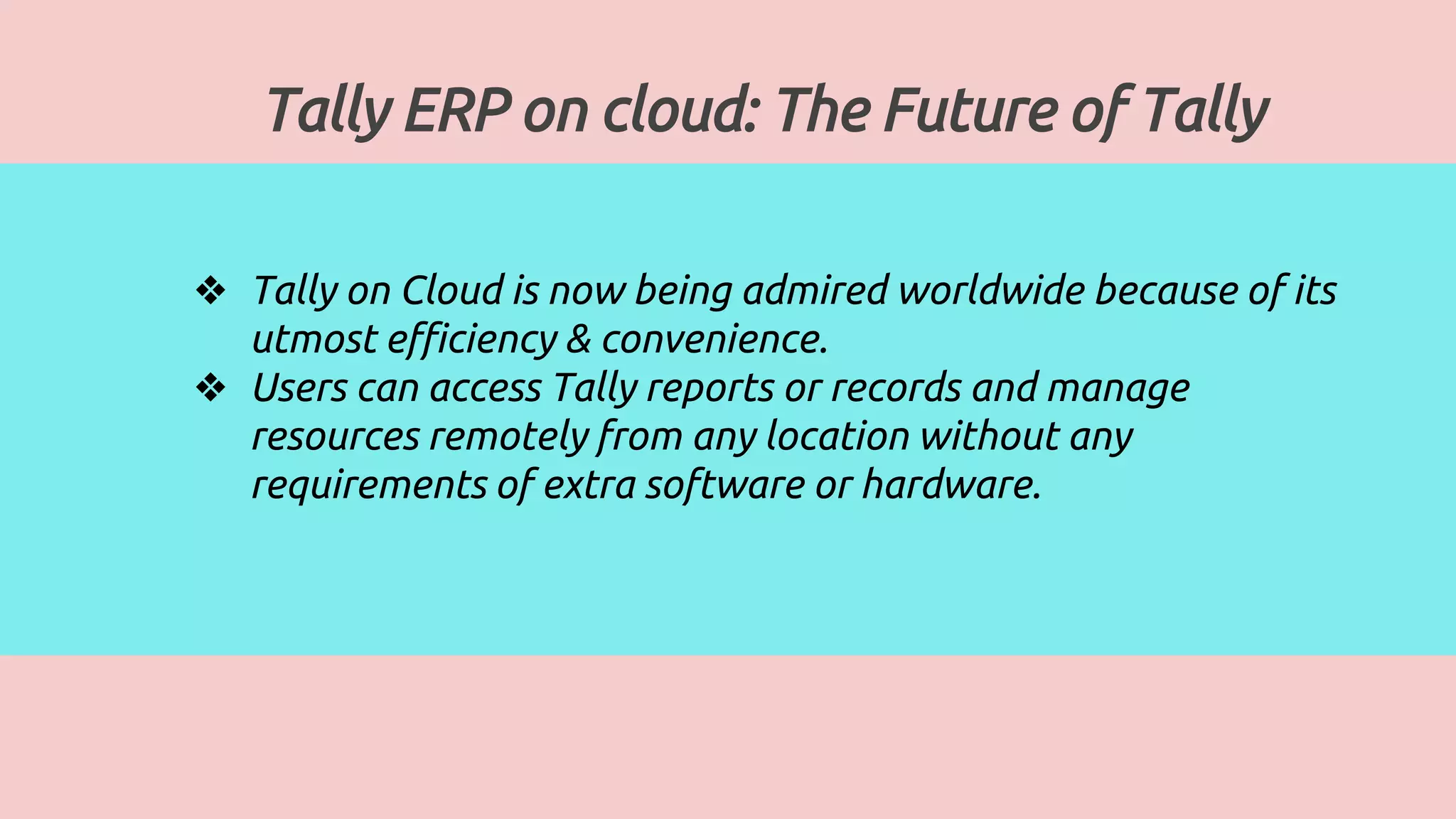 Tally ERP on cloud: The Future of Tally

❖ Tally on Cloud is now being admired worldwide because of its utmost efficiency & convenience.
❖ Users can access Tally reports or records and manage resources remotely from any location without any requirements of extra software or hardware.